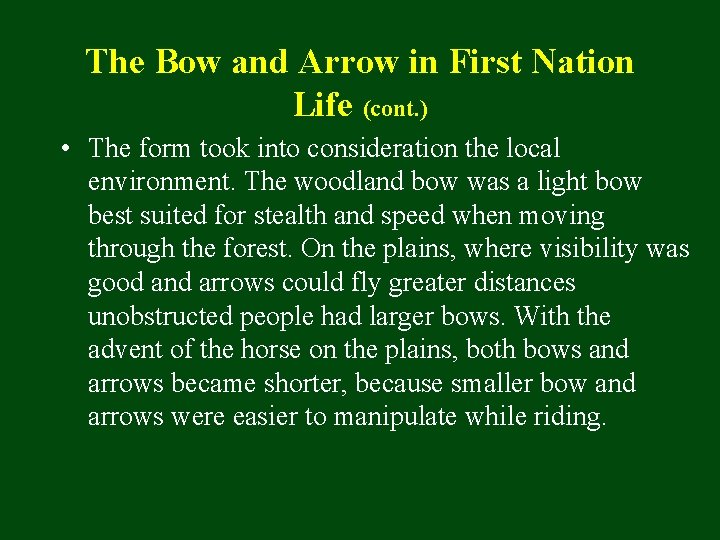 The Bow and Arrow in First Nation Life (cont.)

• The form took into consideration the local environment. The woodland bow was a light bow best suited for stealth and speed when moving through the forest. On the plains, where visibility was good and arrows could fly greater distances unobstructed people had larger bows. With the advent of the horse on the plains, both bows and arrows became shorter, because smaller bow and arrows were easier to manipulate while riding.